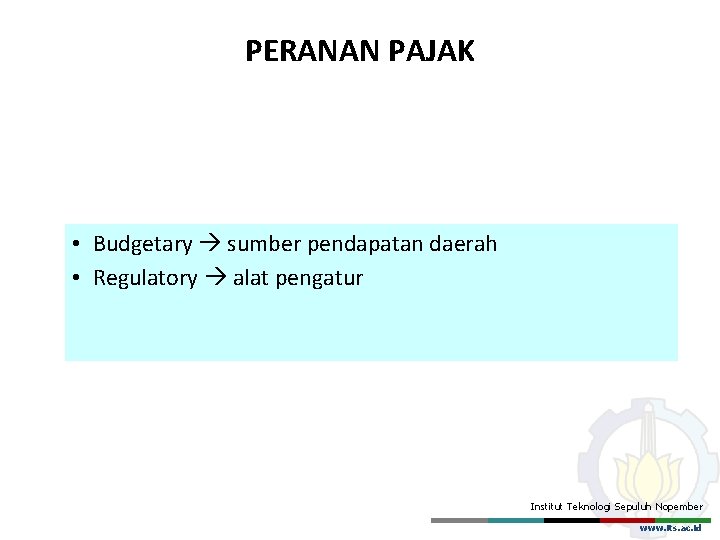 PERANAN PAJAK

• Budgetary → sumber pendapatan daerah
• Regulatory → alat pengatur

Institut Teknologi Sepuluh Nopember
www.its.ac.id